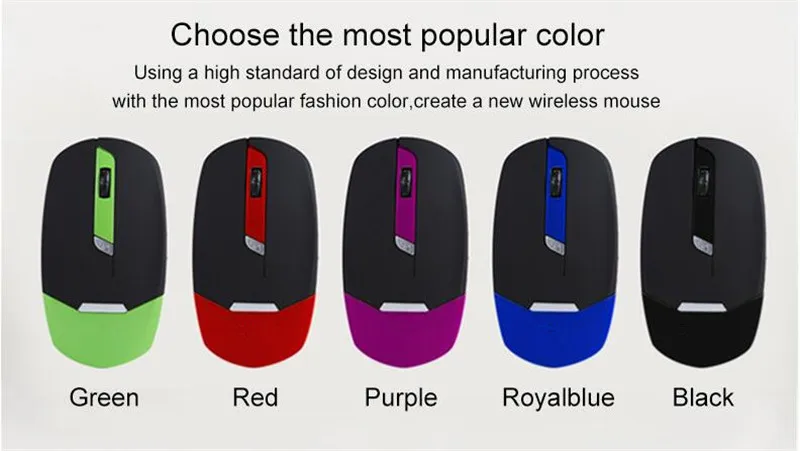 Choose the most popular color

Using a high standard of design and manufacturing process with the most popular fashion color,create a new wireless mouse

Green Red Purple Royalblue Black